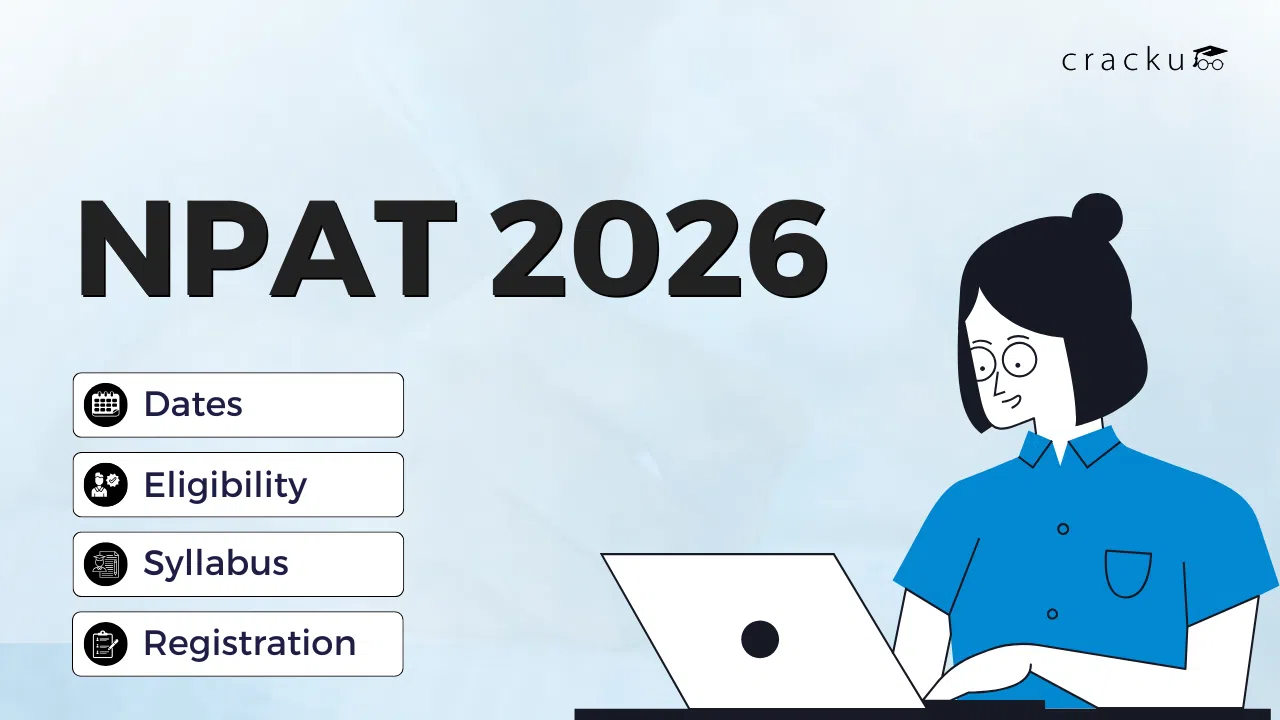 cracku

NPAT 2026

Dates

Eligibility

Syllabus

Registration